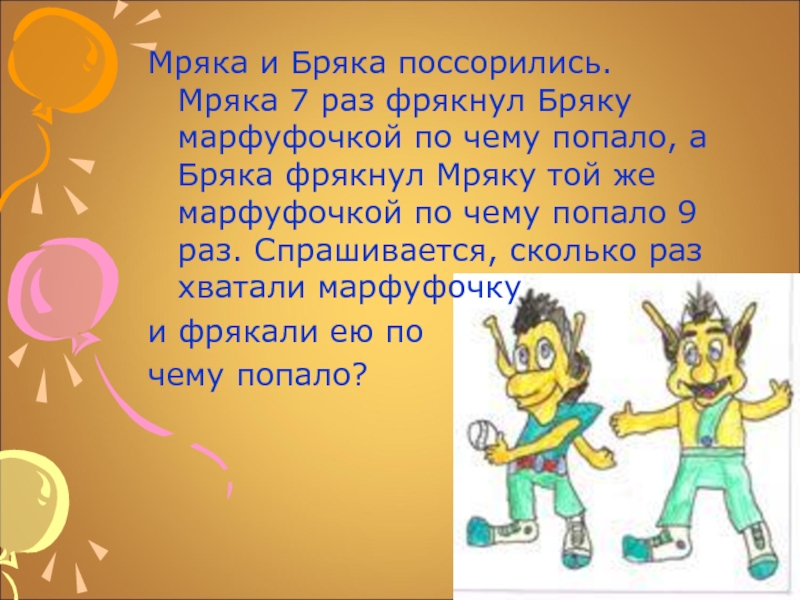 Мряка и Бряка поссорились. Мряка 7 раз фрякнул Бряку марфуфочкой по чему попало, а Бряка фрякнул Мряку той же марфуфочкой по чему попало 9 раз. Спрашивается, сколько раз хватали марфуфочку

и фрякали ею по

чему попало?